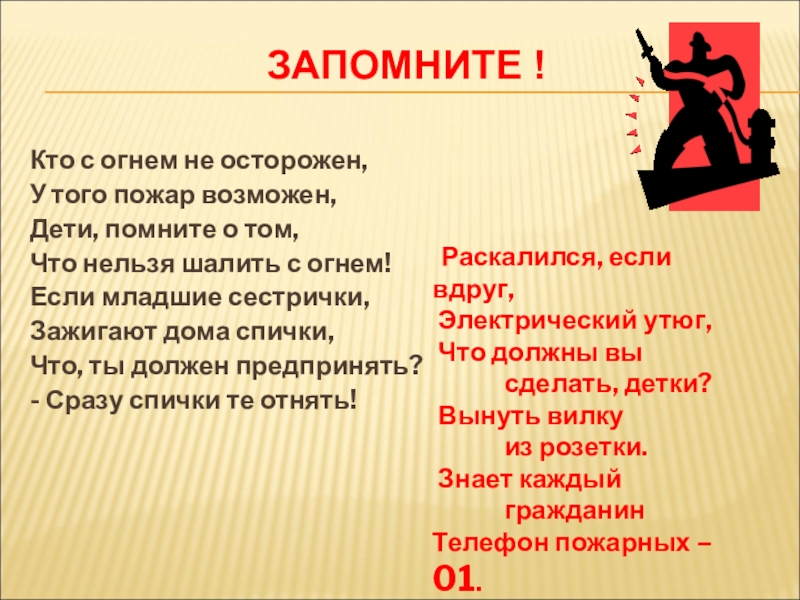 ЗАПОМНИТЕ !

Кто с огнем не осторожен,
У того пожар возможен,
Дети, помните о том,
Что нельзя шалить с огнем!
Если младшие сестрички,
Зажигают дома спички,
Что, ты должен предпринять?
- Сразу спички те отнять!

Раскалился, если вдруг,
Электрический утюг,
Что должны вы сделать, детки?
Вынуть вилку из розетки.
Знает каждый гражданин
Телефон пожарных – 01.